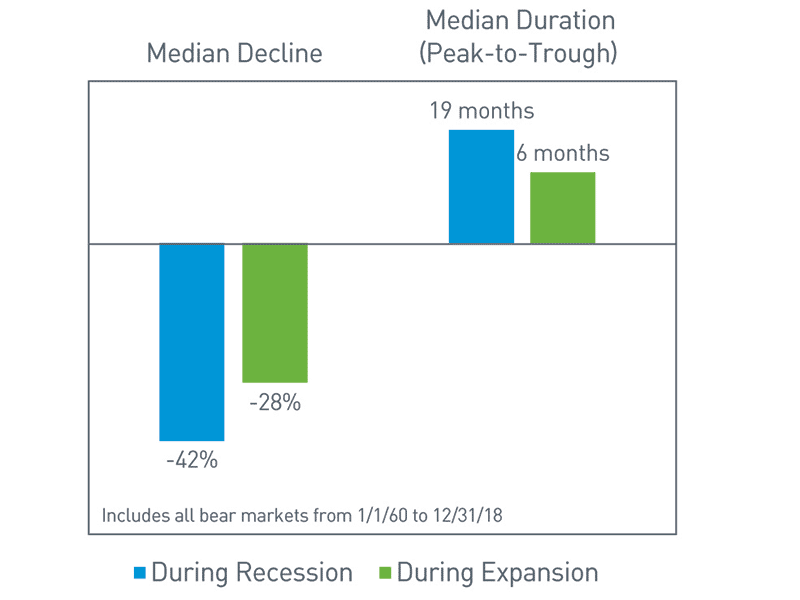 Median Decline

Median Duration (Peak-to-Trough)

19 months

6 months

-28%

-42%

Includes all bear markets from 1/1/60 to 12/31/18

During Recession During Expansion